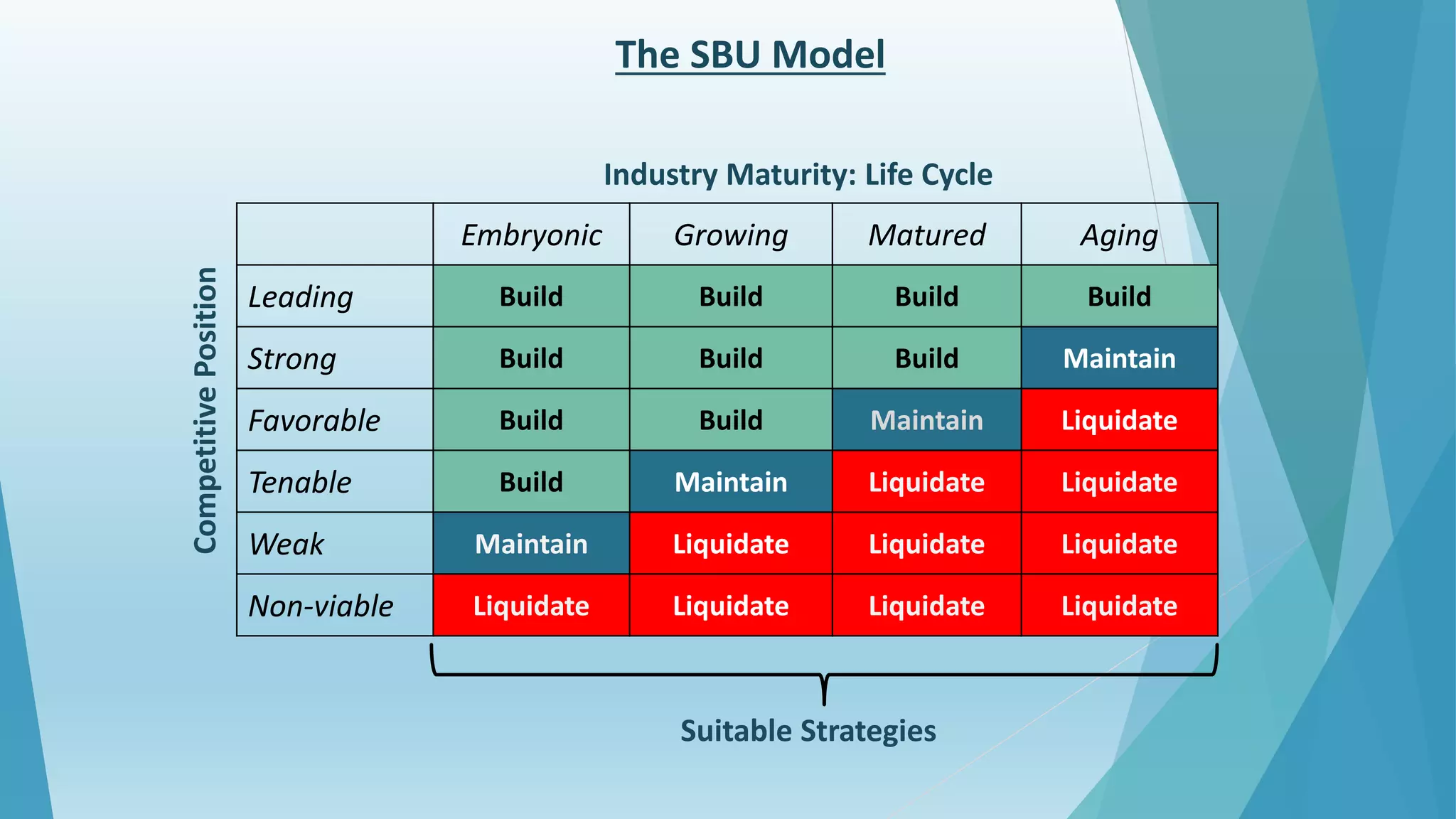 The SBU Model

Industry Maturity: Life Cycle

Competitive Position

|  | Embryonic | Growing | Matured | Aging |
|---|---|---|---|---|
| Leading | Build | Build | Build | Build |
| Strong | Build | Build | Build | Maintain |
| Favorable | Build | Build | Maintain | Liquidate |
| Tenable | Build | Maintain | Liquidate | Liquidate |
| Weak | Maintain | Liquidate | Liquidate | Liquidate |
| Non-viable | Liquidate | Liquidate | Liquidate | Liquidate |

Suitable Strategies